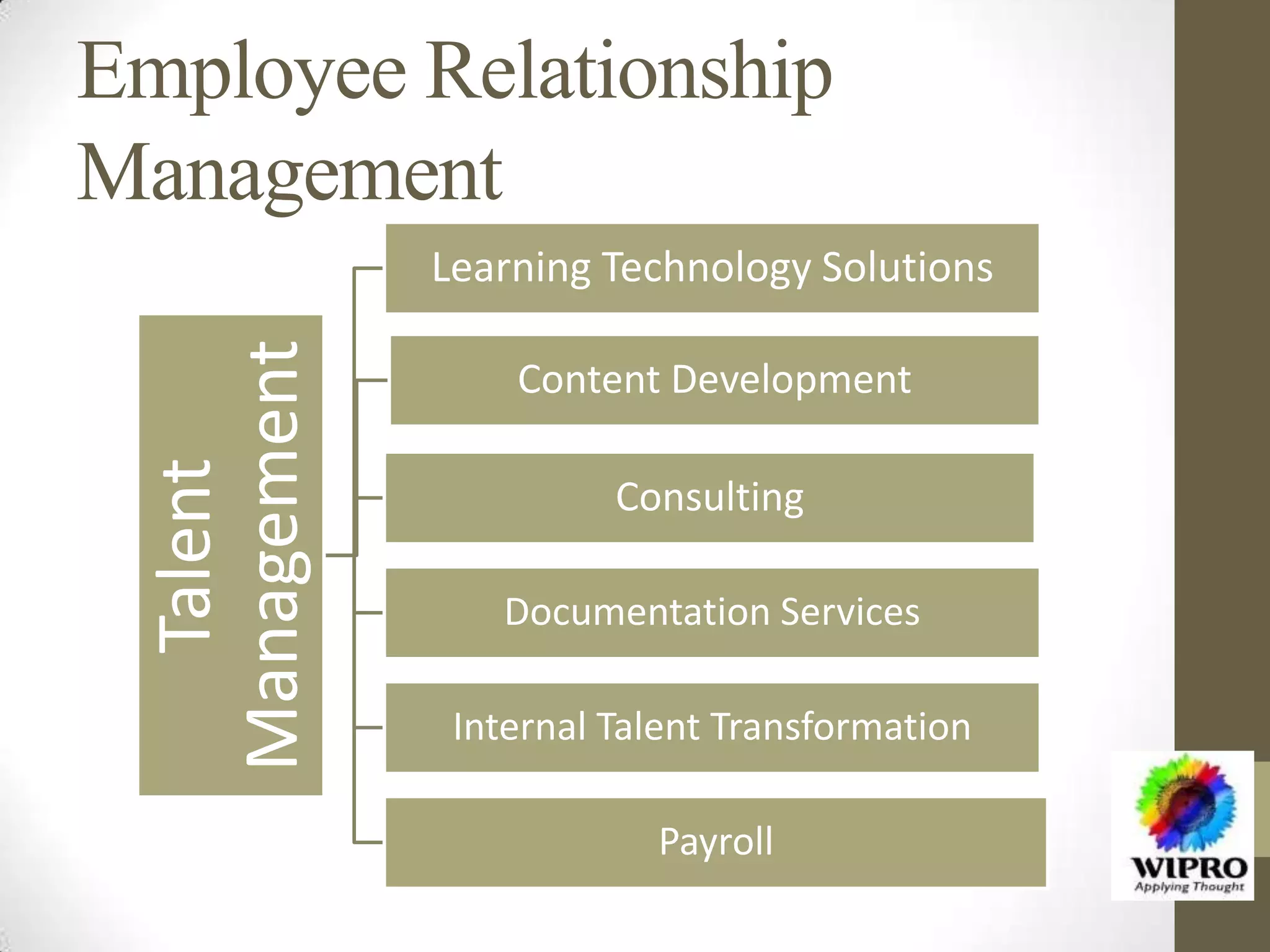 Employee Relationship Management

Talent Management

Learning Technology Solutions

Content Development

Consulting

Documentation Services

Internal Talent Transformation

Payroll

WIPRO
Applying Thought